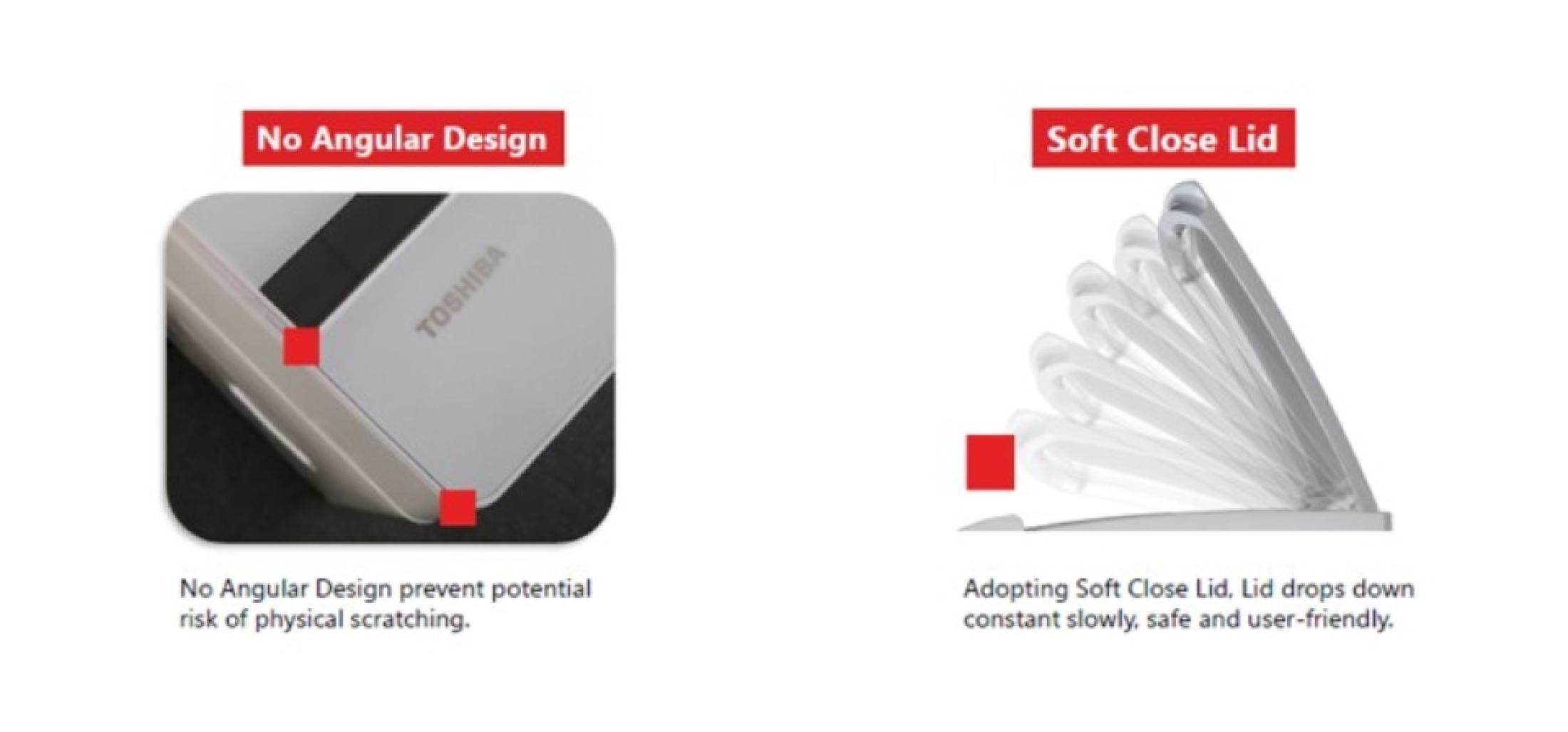 No Angular Design

TOSHIBA

No Angular Design prevent potential risk of physical scratching.

Soft Close Lid

Adopting Soft Close Lid, Lid drops down constant slowly, safe and user-friendly.